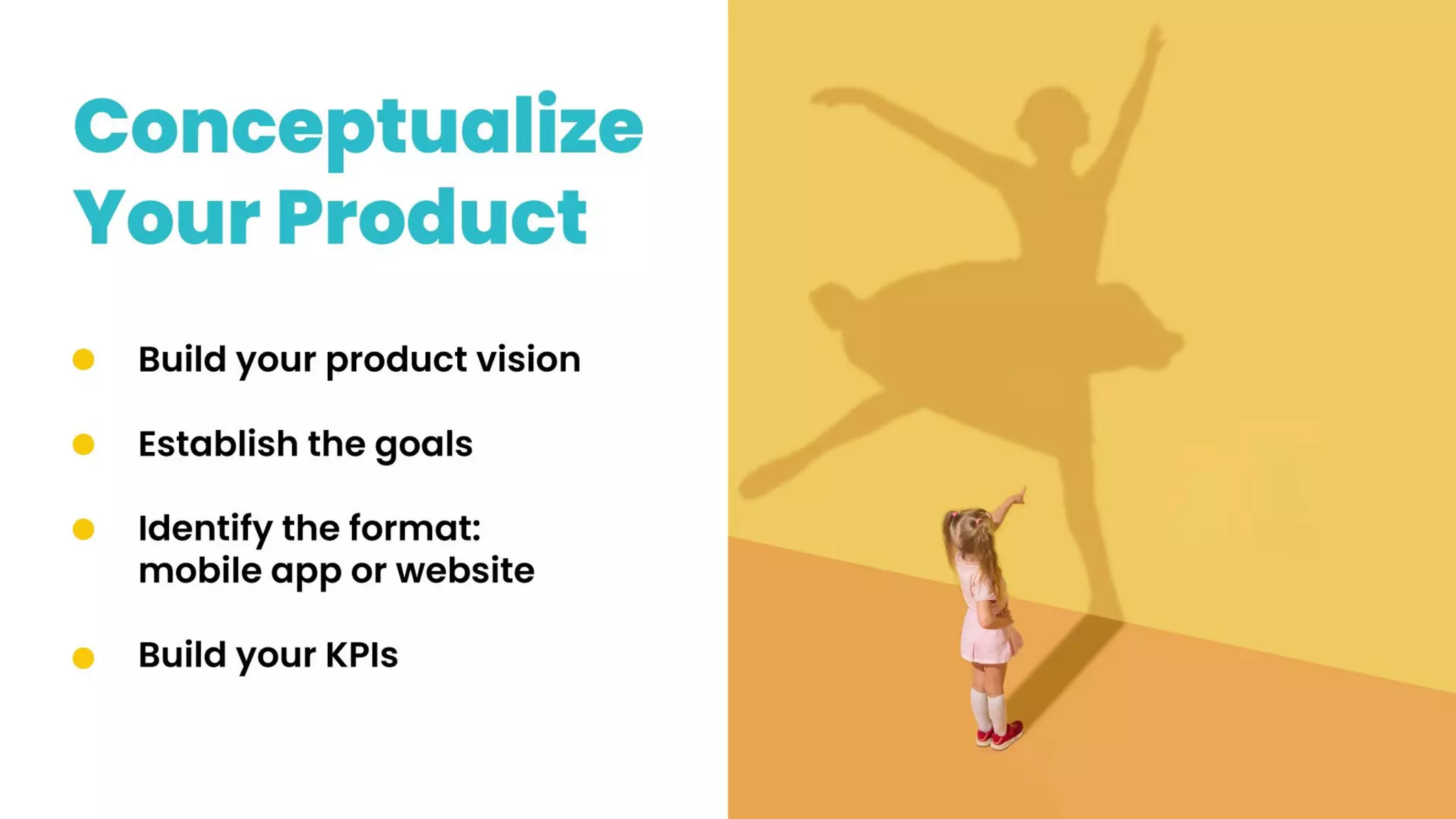 Conceptualize Your Product

- Build your product vision
- Establish the goals
- Identify the format: mobile app or website
- Build your KPIs